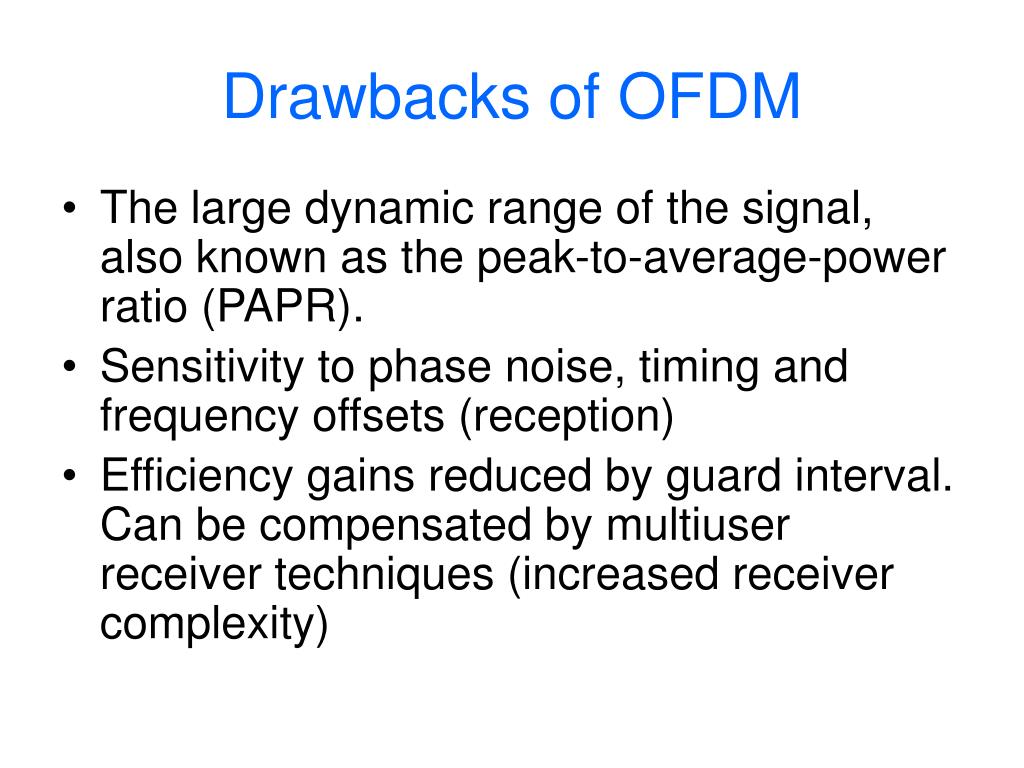 Drawbacks of OFDM

• The large dynamic range of the signal, also known as the peak-to-average-power ratio (PAPR).
• Sensitivity to phase noise, timing and frequency offsets (reception)
• Efficiency gains reduced by guard interval. Can be compensated by multiuser receiver techniques (increased receiver complexity)